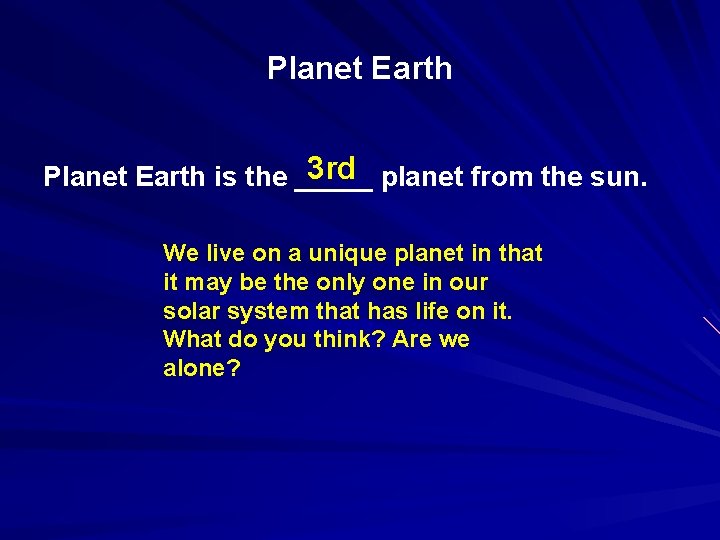 Planet Earth

Planet Earth is the 3rd planet from the sun.

We live on a unique planet in that it may be the only one in our solar system that has life on it. What do you think? Are we alone?